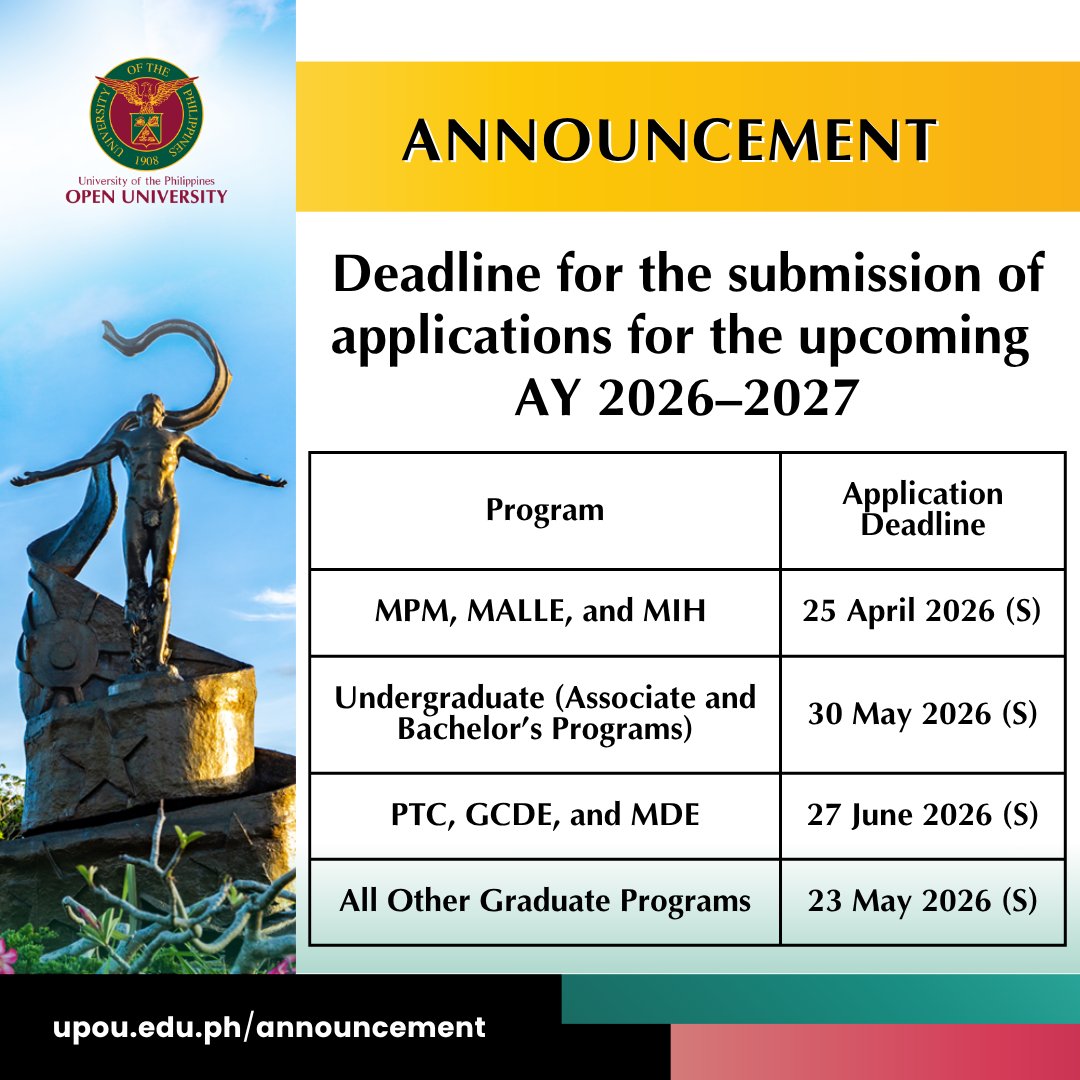 UNIVERSITY OF THE PHILIPPINES
1908
University of the Philippines
OPEN UNIVERSITY

ANNOUNCEMENT

Deadline for the submission of applications for the upcoming AY 2026–2027

| Program | Application Deadline |
|---|---|
| MPM, MALLE, and MIH | 25 April 2026 (S) |
| Undergraduate (Associate and Bachelor's Programs) | 30 May 2026 (S) |
| PTC, GCDE, and MDE | 27 June 2026 (S) |
| All Other Graduate Programs | 23 May 2026 (S) |

upou.edu.ph/announcement